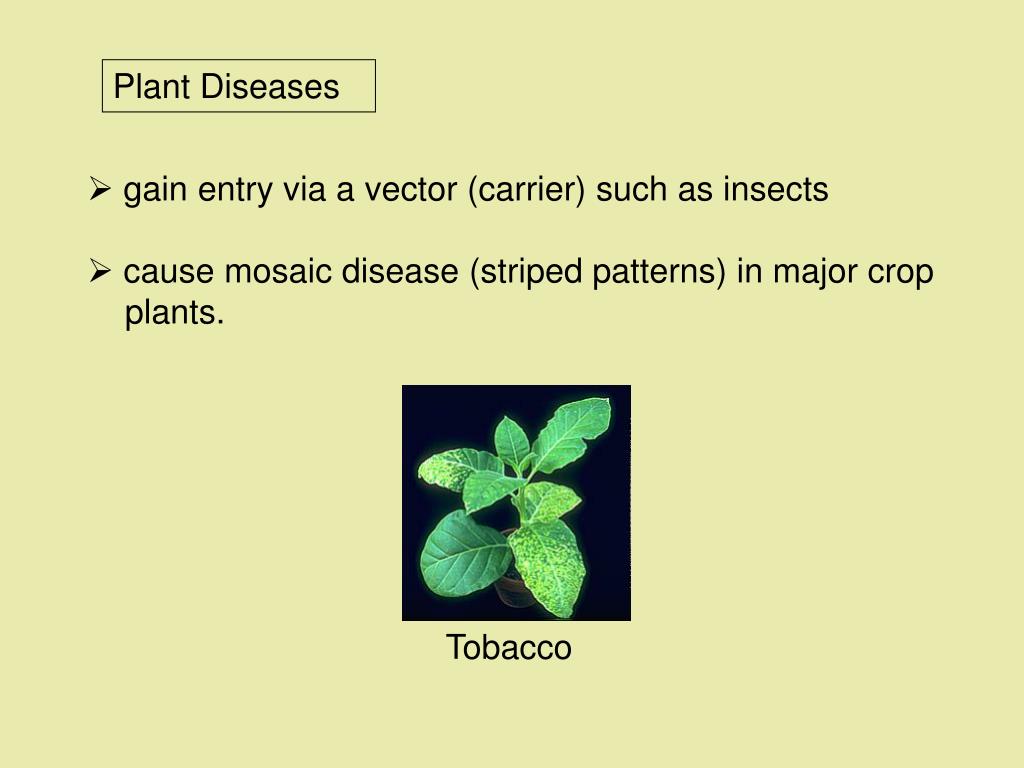 Plant Diseases

➢ gain entry via a vector (carrier) such as insects

➢ cause mosaic disease (striped patterns) in major crop plants.

Tobacco